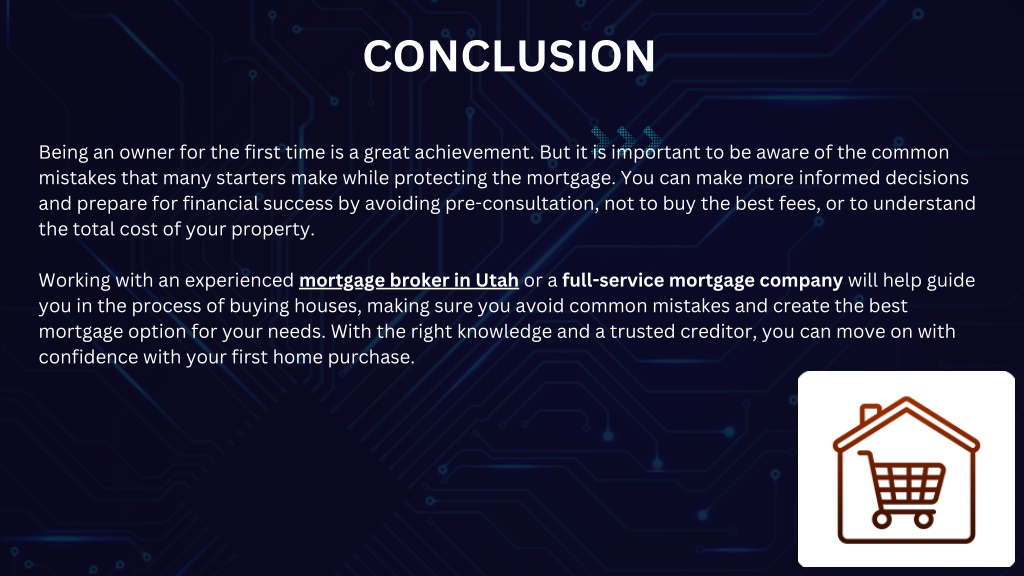 CONCLUSION

Being an owner for the first time is a great achievement. But it is important to be aware of the common mistakes that many starters make while protecting the mortgage. You can make more informed decisions and prepare for financial success by avoiding pre-consultation, not to buy the best fees, or to understand the total cost of your property.

Working with an experienced mortgage broker in Utah or a full-service mortgage company will help guide you in the process of buying houses, making sure you avoid common mistakes and create the best mortgage option for your needs. With the right knowledge and a trusted creditor, you can move on with confidence with your first home purchase.